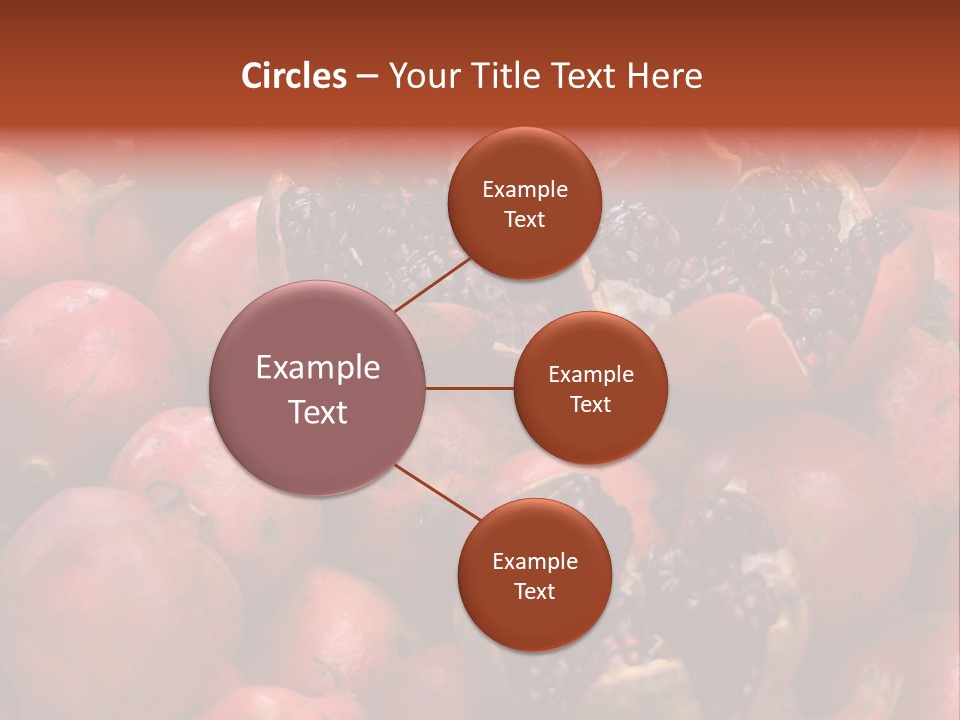 Circles – Your Title Text Here

Example Text

Example Text

Example Text

Example Text